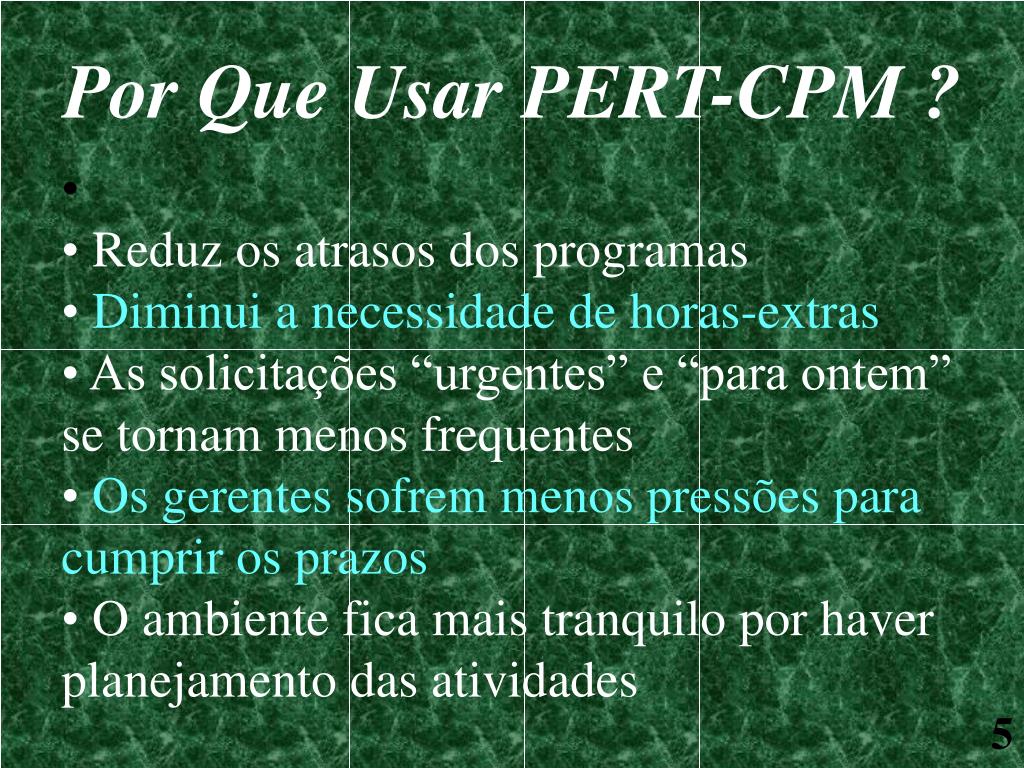 Por Que Usar PERT-CPM ?

•

• Reduz os atrasos dos programas
• Diminui a necessidade de horas-extras
• As solicitações “urgentes” e “para ontem” se tornam menos frequentes
• Os gerentes sofrem menos pressões para cumprir os prazos
• O ambiente fica mais tranquilo por haver planejamento das atividades

5